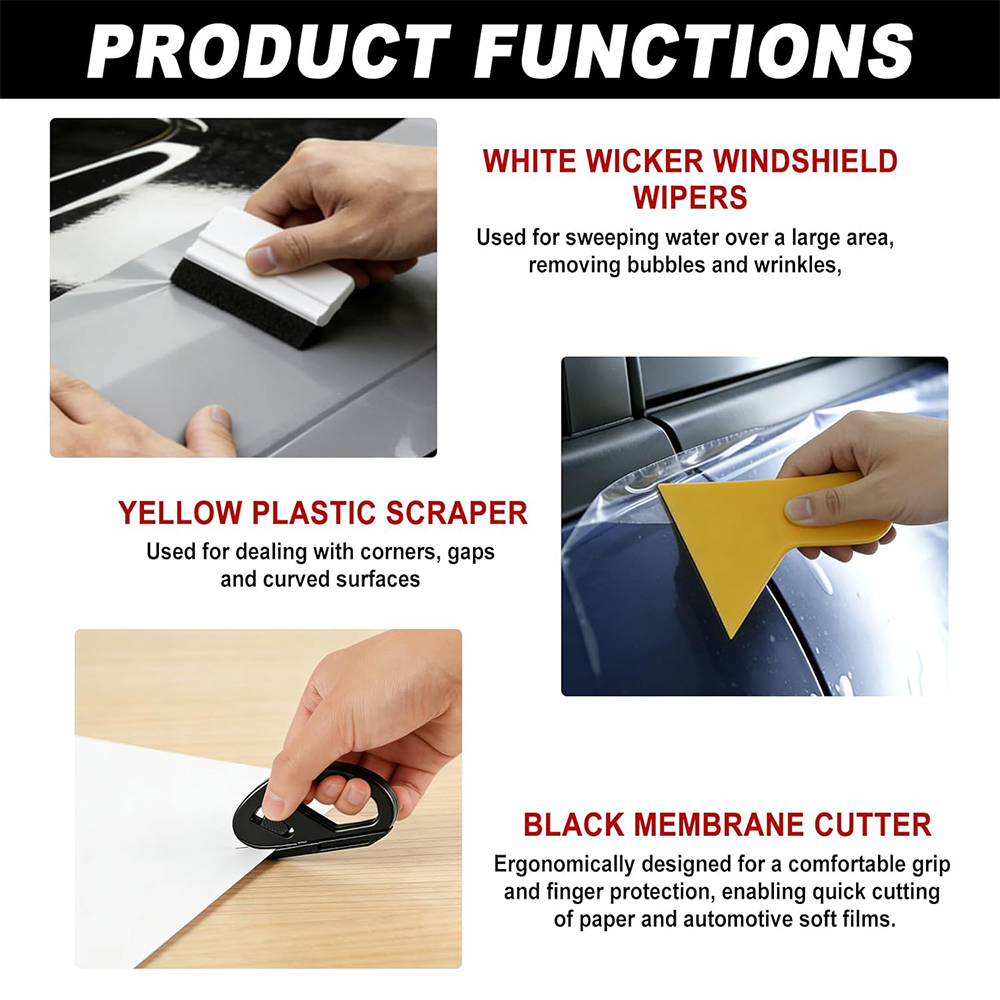 PRODUCT FUNCTIONS

WHITE WICKER WINDSHIELD WIPERS

Used for sweeping water over a large area, removing bubbles and wrinkles,

YELLOW PLASTIC SCRAPER

Used for dealing with corners, gaps and curved surfaces

BLACK MEMBRANE CUTTER

Ergonomically designed for a comfortable grip and finger protection, enabling quick cutting of paper and automotive soft films.